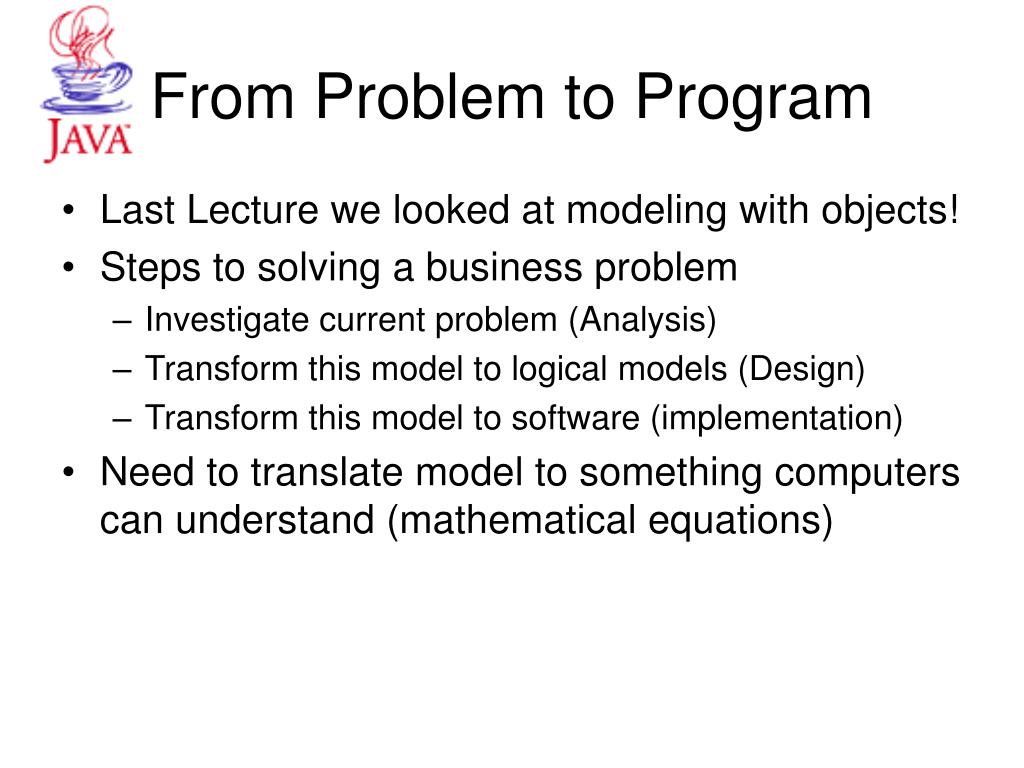 JAVA

From Problem to Program

• Last Lecture we looked at modeling with objects!
• Steps to solving a business problem
– Investigate current problem (Analysis)
– Transform this model to logical models (Design)
– Transform this model to software (implementation)
• Need to translate model to something computers can understand (mathematical equations)